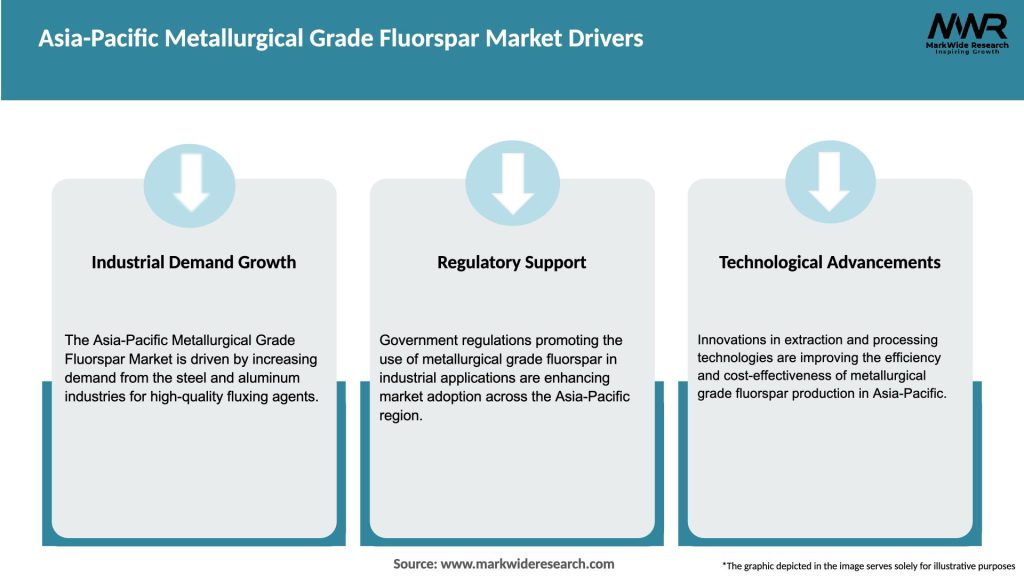 Asia-Pacific Metallurgical Grade Fluorspar Market Drivers

MWR
MarkWide Research
Inspiring Growth

Industrial Demand Growth

The Asia-Pacific Metallurgical Grade Fluorspar Market is driven by increasing demand from the steel and aluminum industries for high-quality fluxing agents.

Regulatory Support

Government regulations promoting the use of metallurgical grade fluorspar in industrial applications are enhancing market adoption across the Asia-Pacific region.

Technological Advancements

Innovations in extraction and processing technologies are improving the efficiency and cost-effectiveness of metallurgical grade fluorspar production in Asia-Pacific.

Source: www.markwideresearch.com

*The graphic depicted in the image serves solely for illustrative purposes